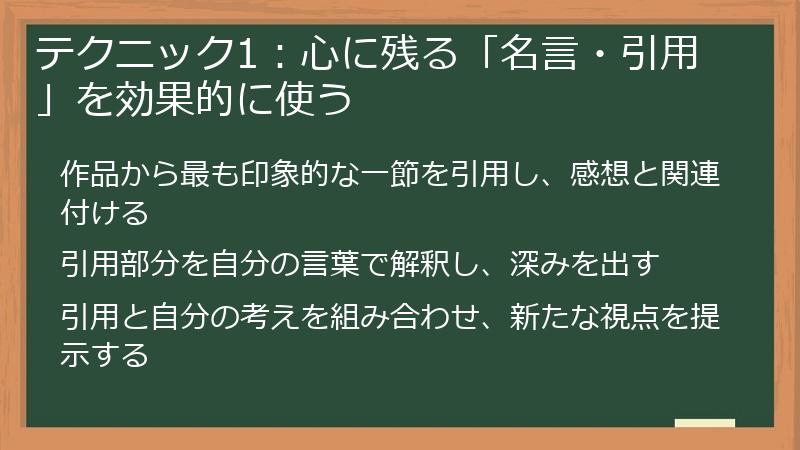 テクニック1：心に残る「名言・引用」を効果的に使う

作品から最も印象的な一節を引用し、感想と関連付ける

引用部分を自分の言葉で解釈し、深みを出す

引用と自分の考えを組み合わせ、新たな視点を提示する